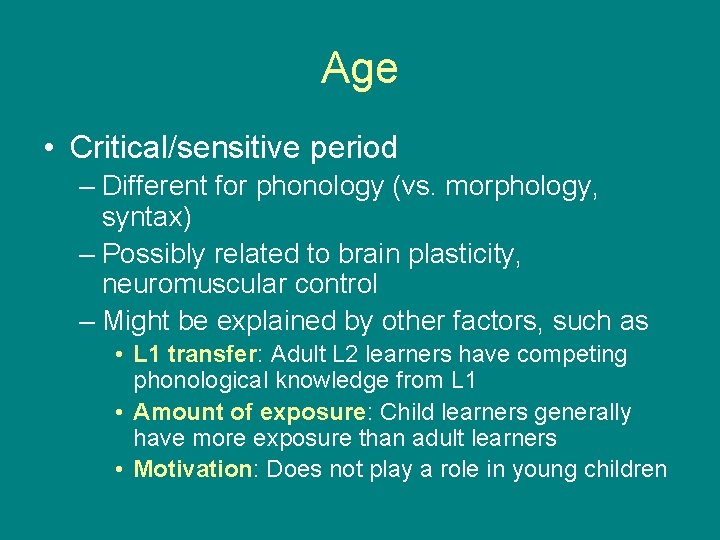 Age

• Critical/sensitive period
– Different for phonology (vs. morphology, syntax)
– Possibly related to brain plasticity, neuromuscular control
– Might be explained by other factors, such as
• L1 transfer: Adult L2 learners have competing phonological knowledge from L1
• Amount of exposure: Child learners generally have more exposure than adult learners
• Motivation: Does not play a role in young children